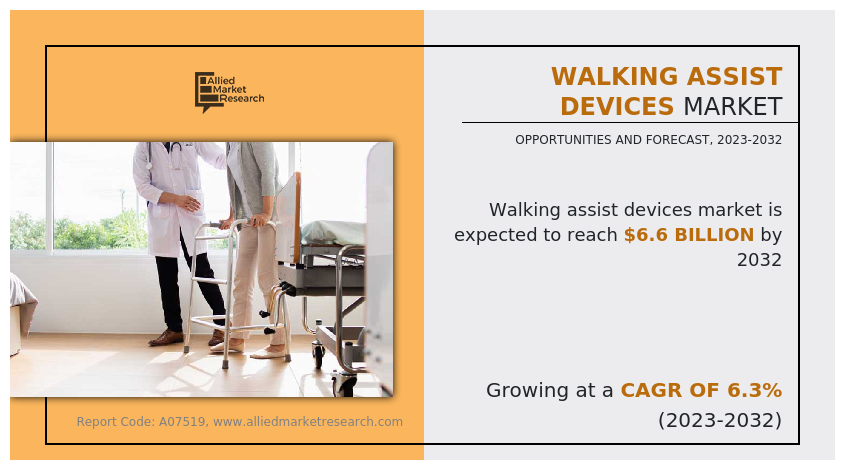 Allied Market Research

WALKING ASSIST DEVICES MARKET

OPPORTUNITIES AND FORECAST, 2023-2032

Walking assist devices market is expected to reach $6.6 BILLION by 2032

Growing at a CAGR OF 6.3% (2023-2032)

Report Code: A07519, www.alliedmarketresearch.com